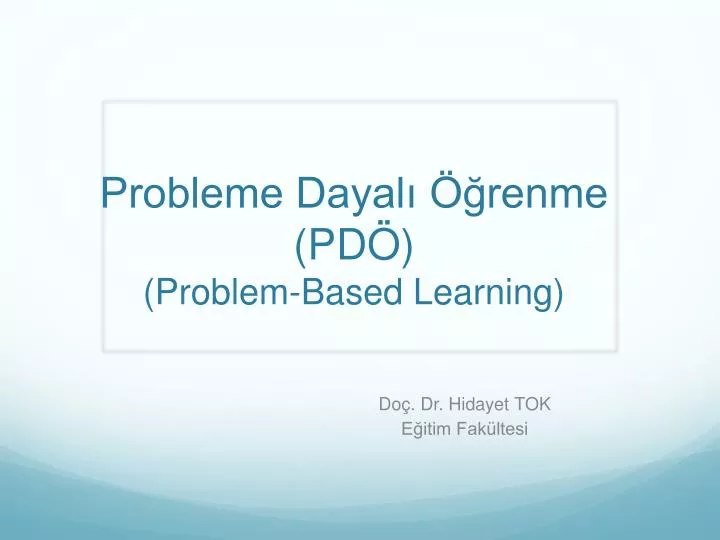 Probleme Dayalı Öğrenme (PDÖ)
(Problem-Based Learning)

Doç. Dr. Hidayet TOK
Eğitim Fakültesi